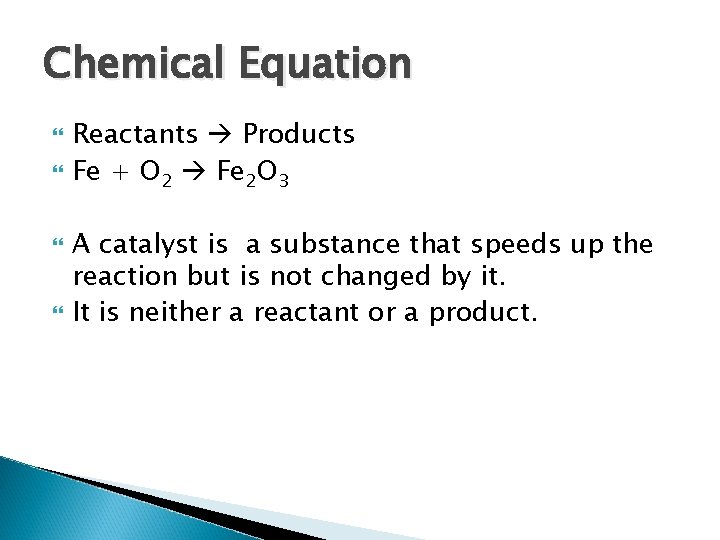 Chemical Equation

Reactants → Products
$Fe + O_2 \rightarrow Fe_2O_3$

A catalyst is a substance that speeds up the reaction but is not changed by it.
It is neither a reactant or a product.